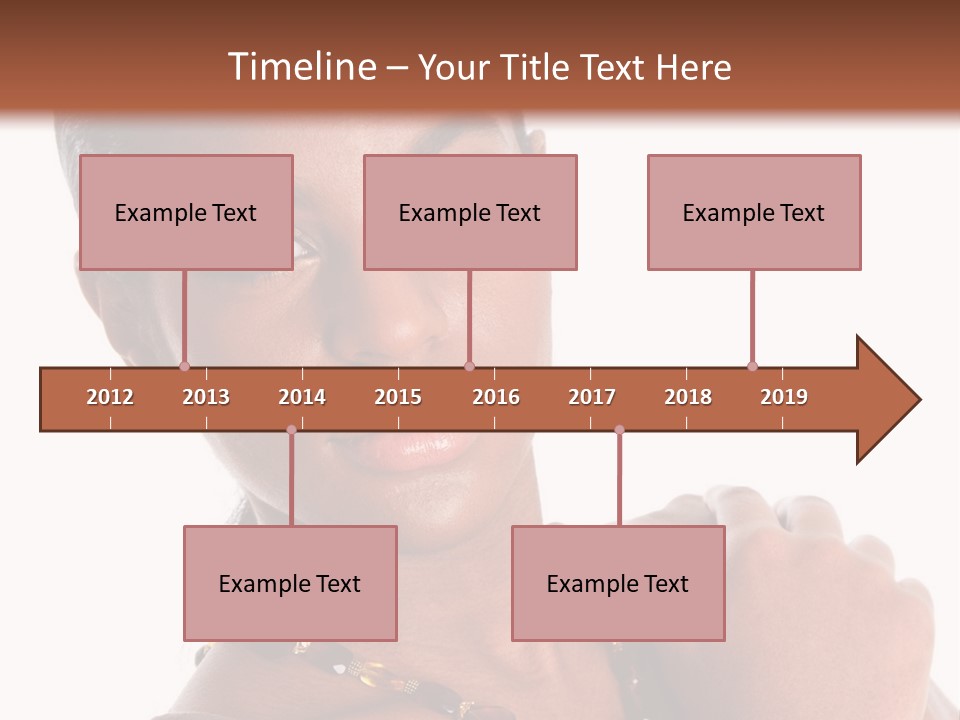 Timeline – Your Title Text Here

Example Text

Example Text

Example Text

2012 2013 2014 2015 2016 2017 2018 2019

Example Text

Example Text